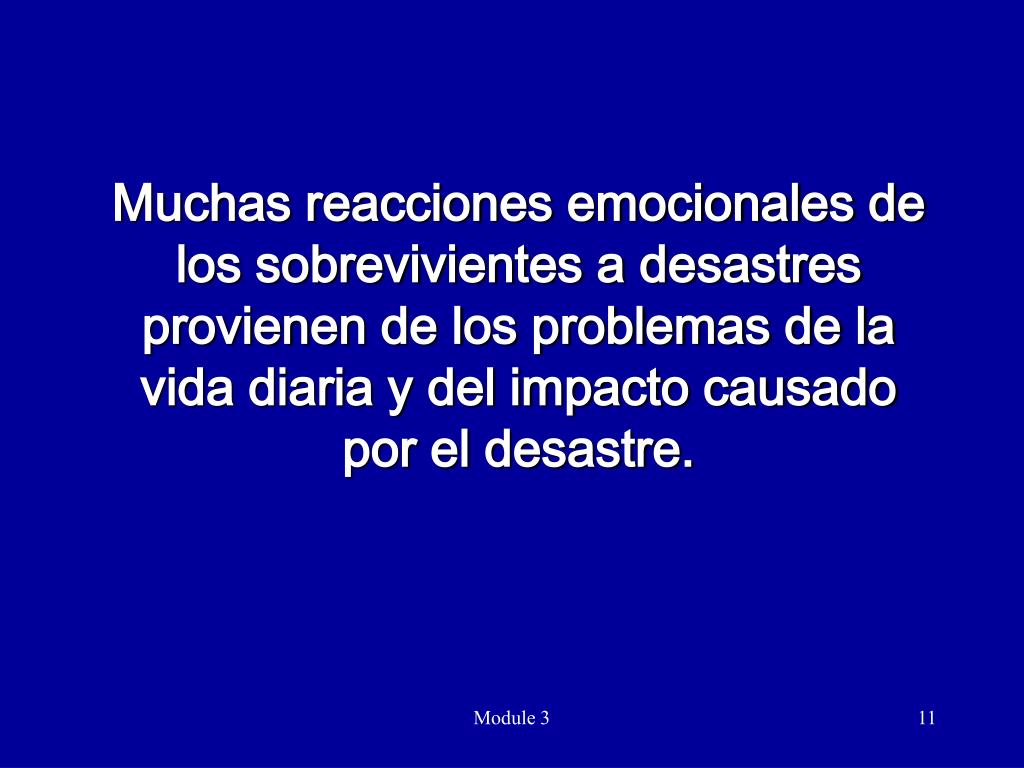 Muchas reacciones emocionales de los sobrevivientes a desastres provienen de los problemas de la vida diaria y del impacto causado por el desastre.

Module 3

11